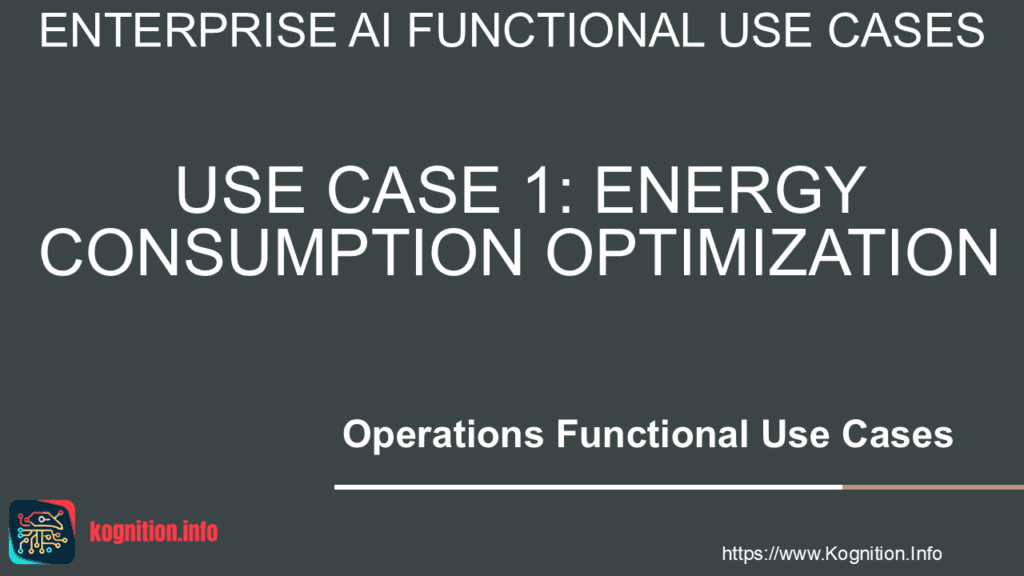 ENTERPRISE AI FUNCTIONAL USE CASES

USE CASE 1: ENERGY CONSUMPTION OPTIMIZATION

Operations Functional Use Cases

kognition.info

https://www.Kognition.Info